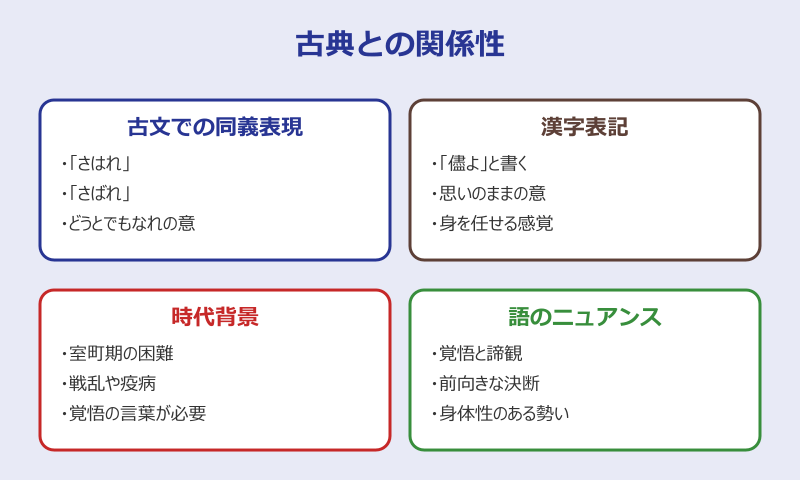 古典との関係性

古文での同義表現
・「さはれ」
・「さばれ」
・どうとでもなれの意

漢字表記
・「儘よ」と書く
・思いのままの意
・身を任せる感覚

時代背景
・室町期の困難
・戦乱や疫病
・覚悟の言葉が必要

語のニュアンス
・覚悟と諦観
・前向きな決断
・身体性のある勢い